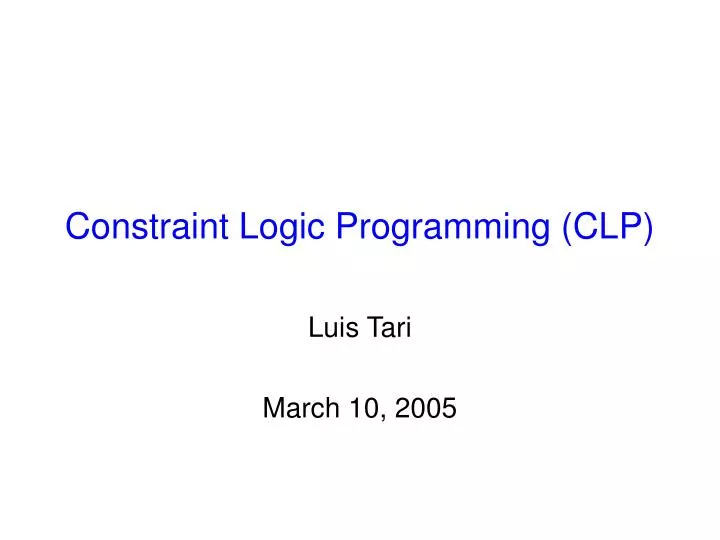 Constraint Logic Programming (CLP)

Luis Tari

March 10, 2005